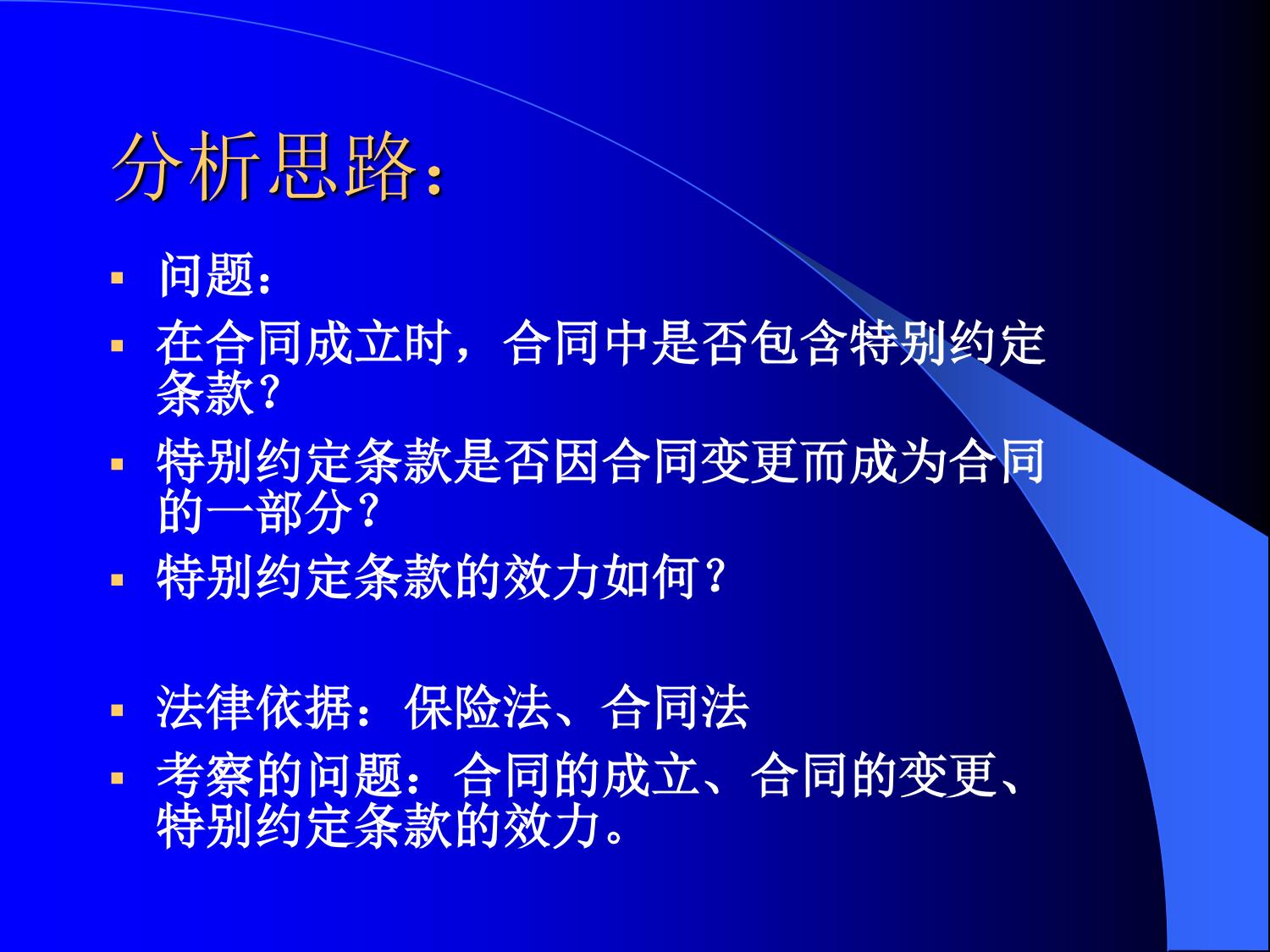 分析思路：

▪ 问题：
▪ 在合同成立时，合同中是否包含特别约定条款？
▪ 特别约定条款是否因合同变更而成为合同的一部分？
▪ 特别约定条款的效力如何？

▪ 法律依据：保险法、合同法
▪ 考察的问题：合同的成立、合同的变更、特别约定条款的效力。